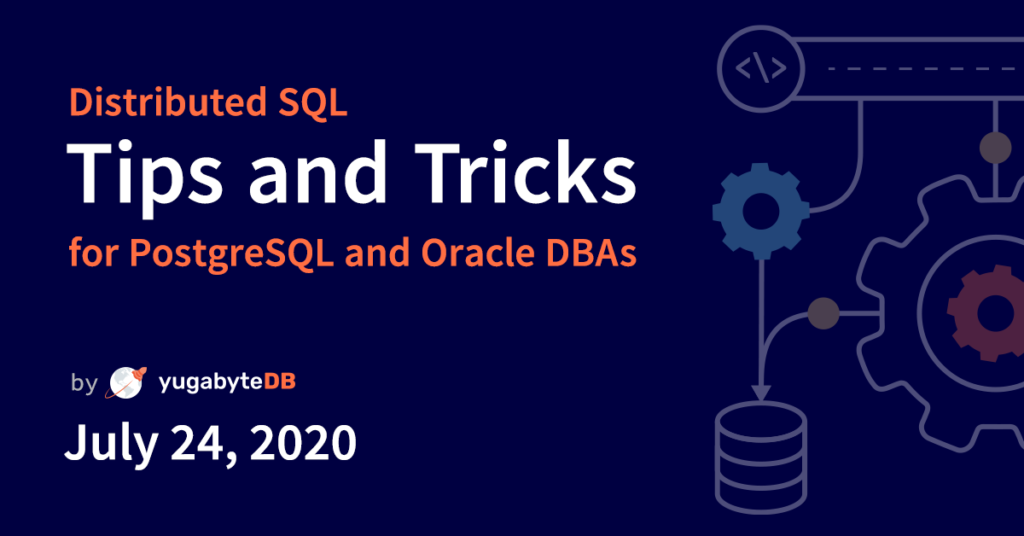 Distributed SQL
Tips and Tricks
for PostgreSQL and Oracle DBAs

by yugabyteDB

July 24, 2020

</>